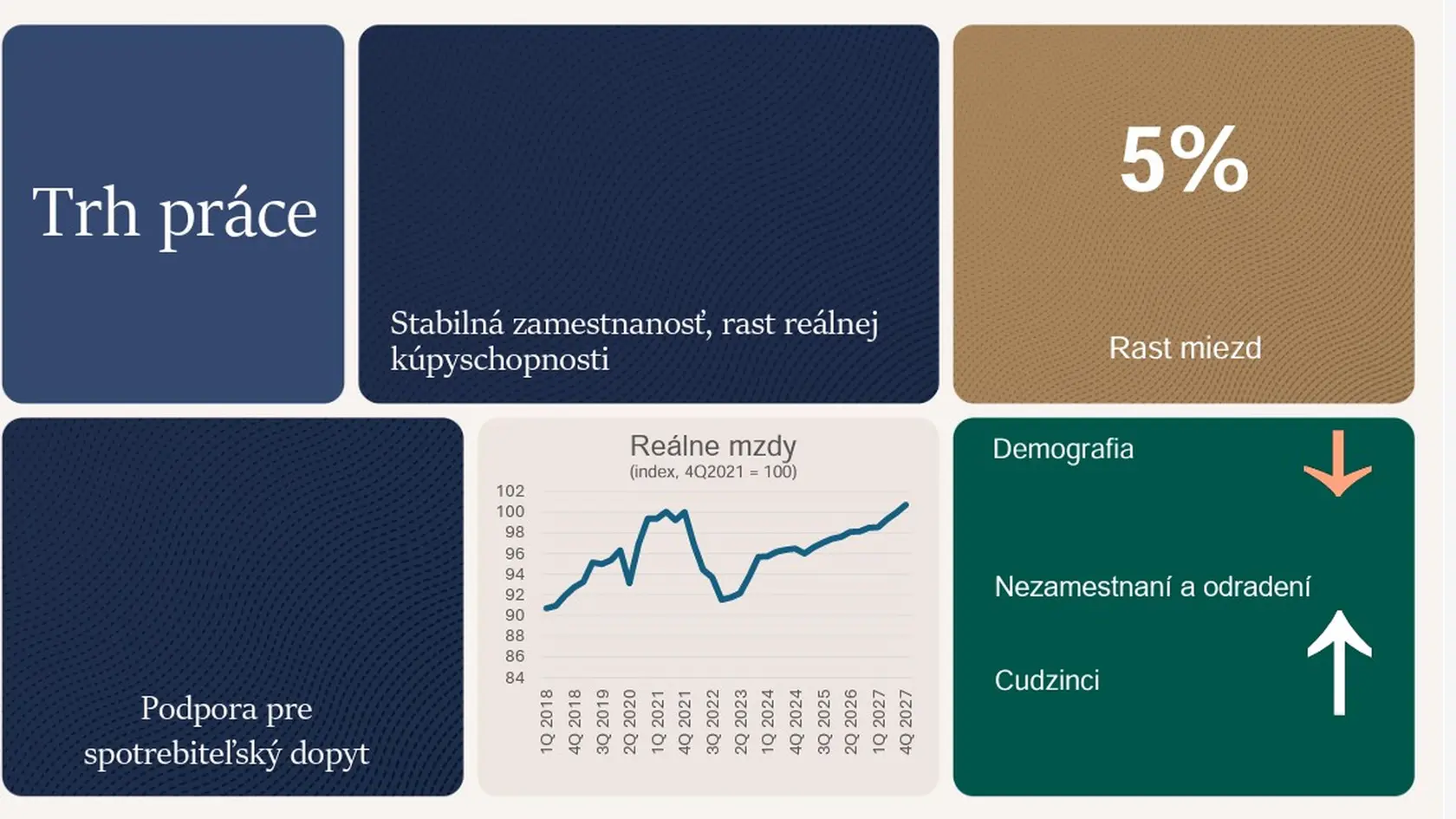 Trh práce

Stabilná zamestnanosť, rast reálnej kúpyschopnosti

5%

Rast miezd

Podpora pre spotrebiteľský dopyt

Reálne mzdy
(index, 4Q2021 = 100)

102
100
98
96
94
92
90
88
86
84

1Q 2018
4Q 2018
3Q 2019
2Q 2020
1Q 2021
4Q 2021
3Q 2022
2Q 2023
1Q 2024
4Q 2024
3Q 2025
2Q 2026
1Q 2027
4Q 2027

Demografia

Nezamestnaní a odradení

Cudzinci